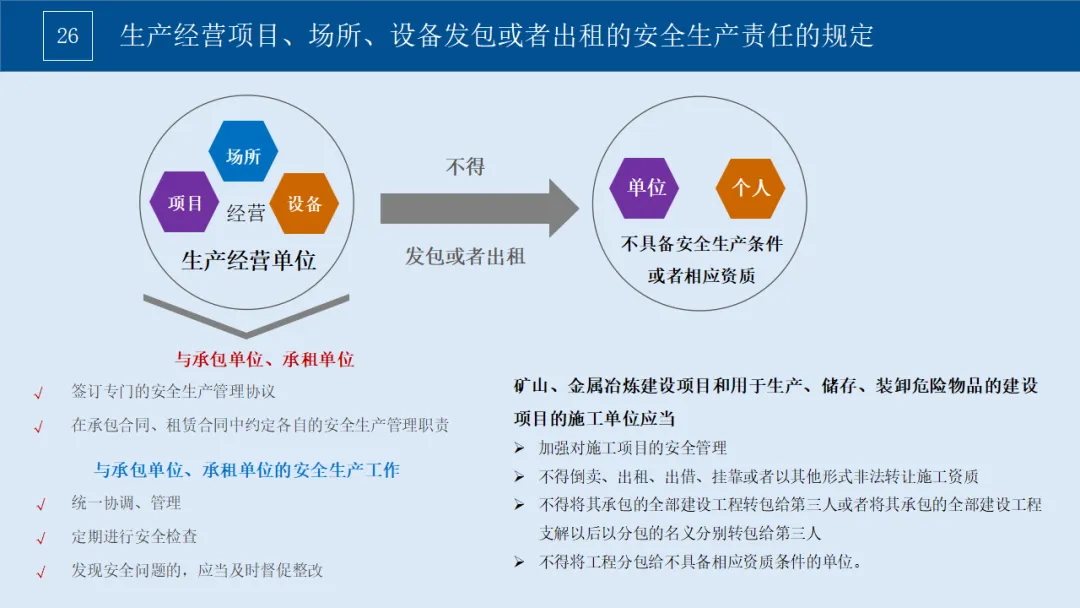 26

生产经营项目、场所、设备发包或者出租的安全生产责任的规定

场所
项目
经营
设备
生产经营单位

不得
发包或者出租

单位
个人
不具备安全生产条件或者相应资质

与承包单位、承租单位
√ 签订专门的安全生产管理协议
√ 在承包合同、租赁合同中约定各自的安全生产管理职责

与承包单位、承租单位的安全生产工作
√ 统一协调、管理
√ 定期进行安全检查
√ 发现安全问题的，应当及时督促整改

矿山、金属冶炼建设项目和用于生产、储存、装卸危险物品的建设项目的施工单位应当
➢ 加强对施工项目的安全管理
➢ 不得倒卖、出租、出借、挂靠或者以其他形式非法转让施工资质
➢ 不得将其承包的全部建设工程转包给第三人或者将其承包的全部建设工程支解以后以分包的名义分别转包给第三人
➢ 不得将工程分包给不具备相应资质条件的单位。